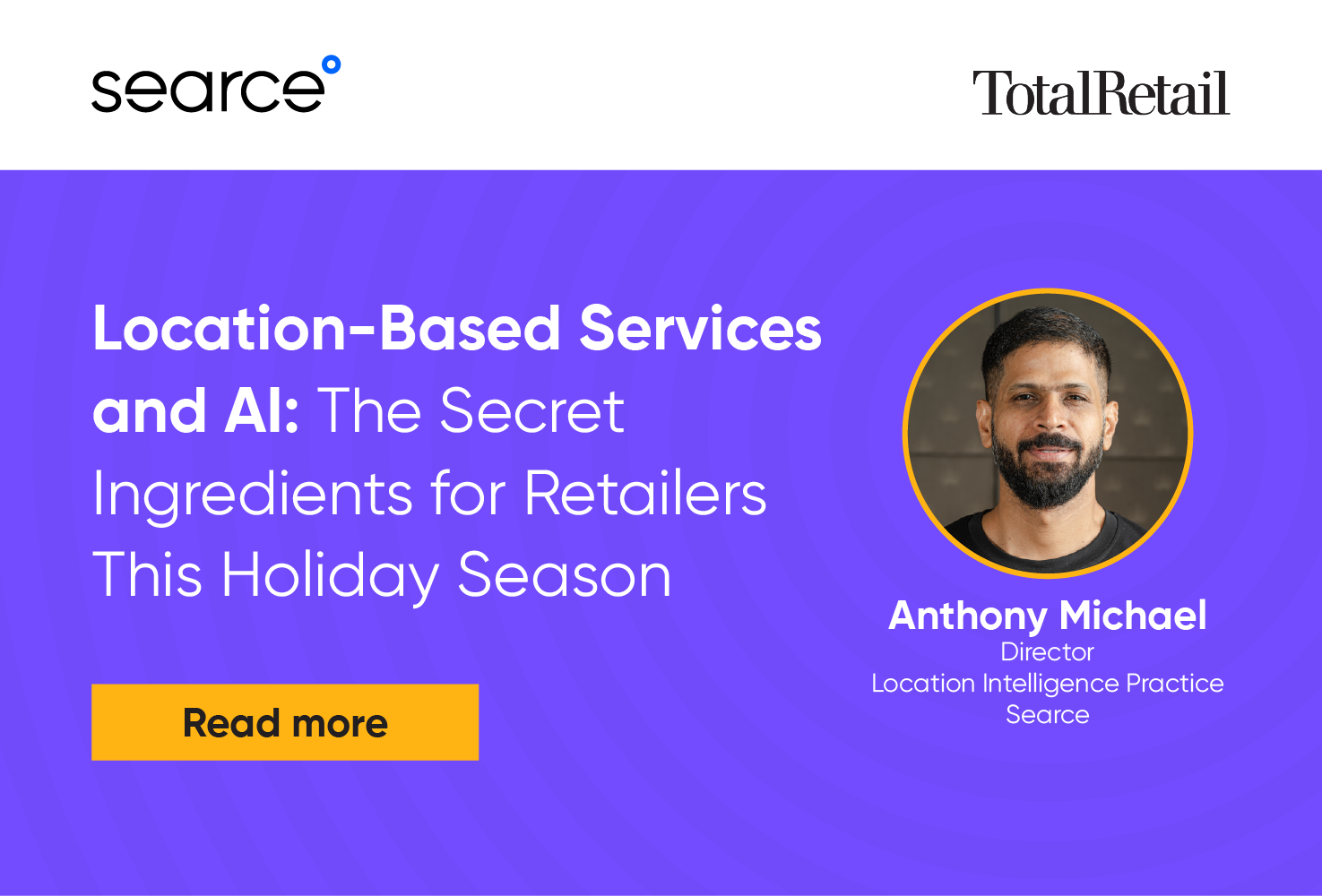 searce

TotalRetail

Location-Based Services and AI: The Secret Ingredients for Retailers This Holiday Season

Read more

Anthony Michael
Director
Location Intelligence Practice
Searce